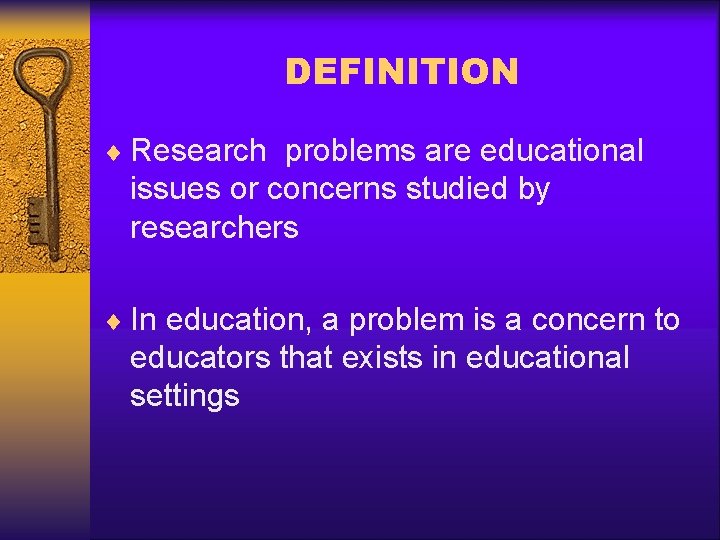 DEFINITION

♦ Research  problems are educational issues or concerns studied by researchers

♦ In education, a problem is a concern to educators that exists in educational settings